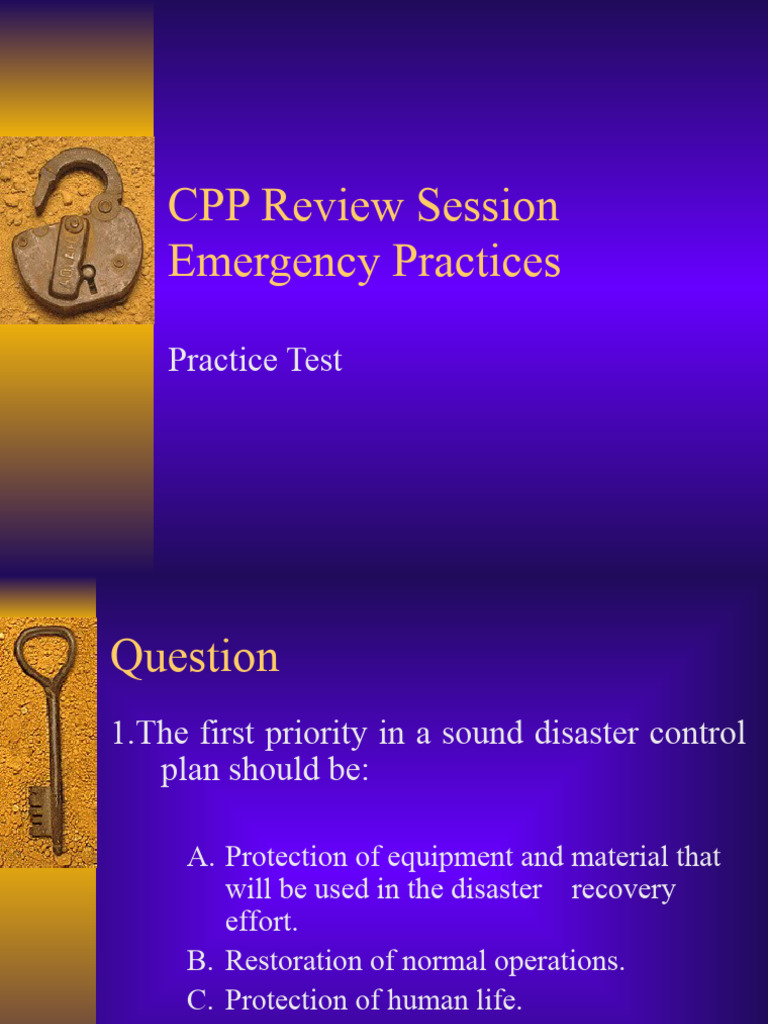 CPP Review Session
Emergency Practices

Practice Test

Question

1.The first priority in a sound disaster control plan should be:

A. Protection of equipment and material that will be used in the disaster recovery effort.
B. Restoration of normal operations.
C. Protection of human life.